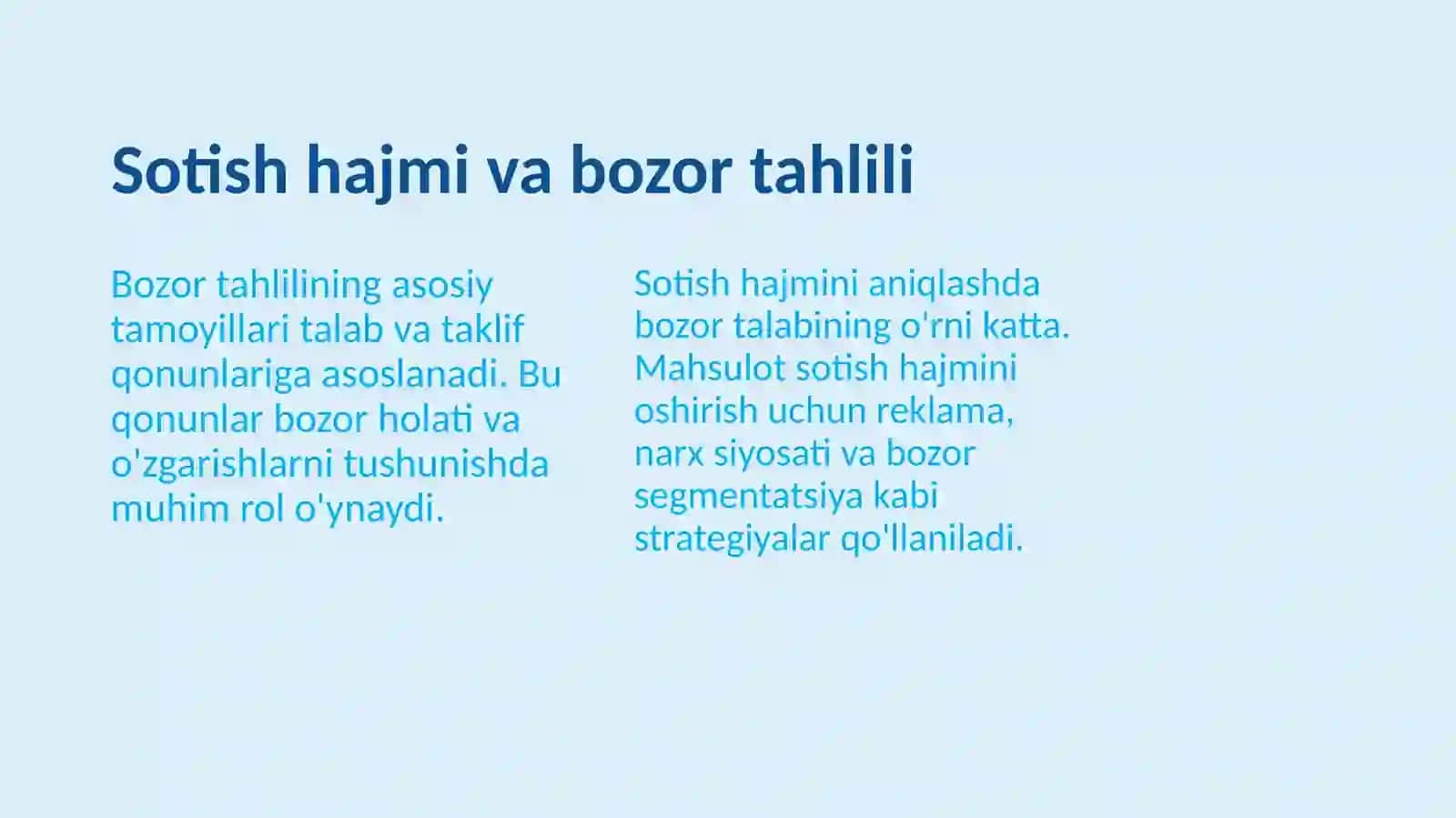 Sotish hajmi va bozor tahlili

Bozor tahlilining asosiy tamoyillari talab va taklif qonunlariga asoslanadi. Bu qonunlar bozor holati va o'zgarishlarni tushunishda muhim rol o'ynaydi.

Sotish hajmini aniqlashda bozor talabining o'rni katta. Mahsulot sotish hajmini oshirish uchun reklama, narx siyosati va bozor segmentatsiya kabi strategiyalar qo'llaniladi.